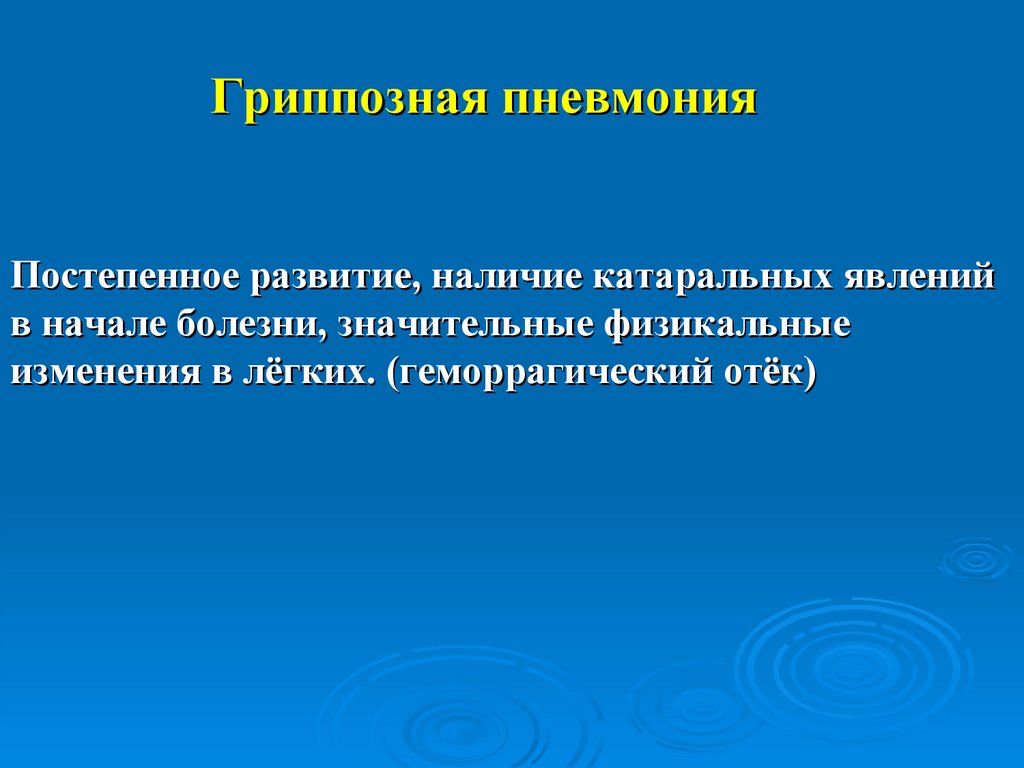 Гриппозная пневмония

Постепенное развитие, наличие катаральных явлений в начале болезни, значительные физикальные изменения в лёгких. (геморрагический отёк)